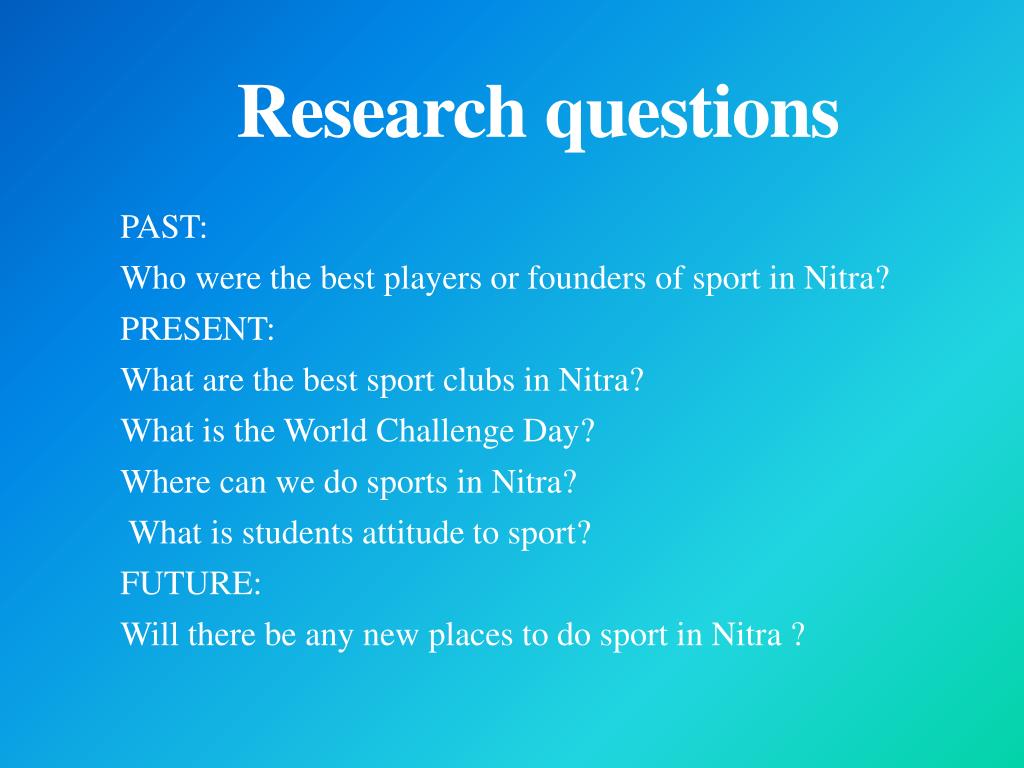 Research questions

PAST:
Who were the best players or founders of sport in Nitra?
PRESENT:
What are the best sport clubs in Nitra?
What is the World Challenge Day?
Where can we do sports in Nitra?
What is students attitude to sport?
FUTURE:
Will there be any new places to do sport in Nitra ?